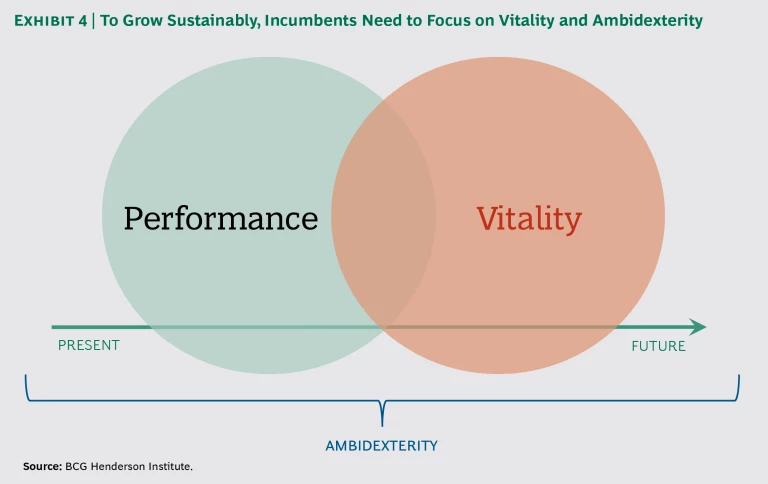 EXHIBIT 4 | To Grow Sustainably, Incumbents Need to Focus on Vitality and Ambidexterity

Performance

Vitality

PRESENT

FUTURE

AMBIDEXTERITY

Source: BCG Henderson Institute.